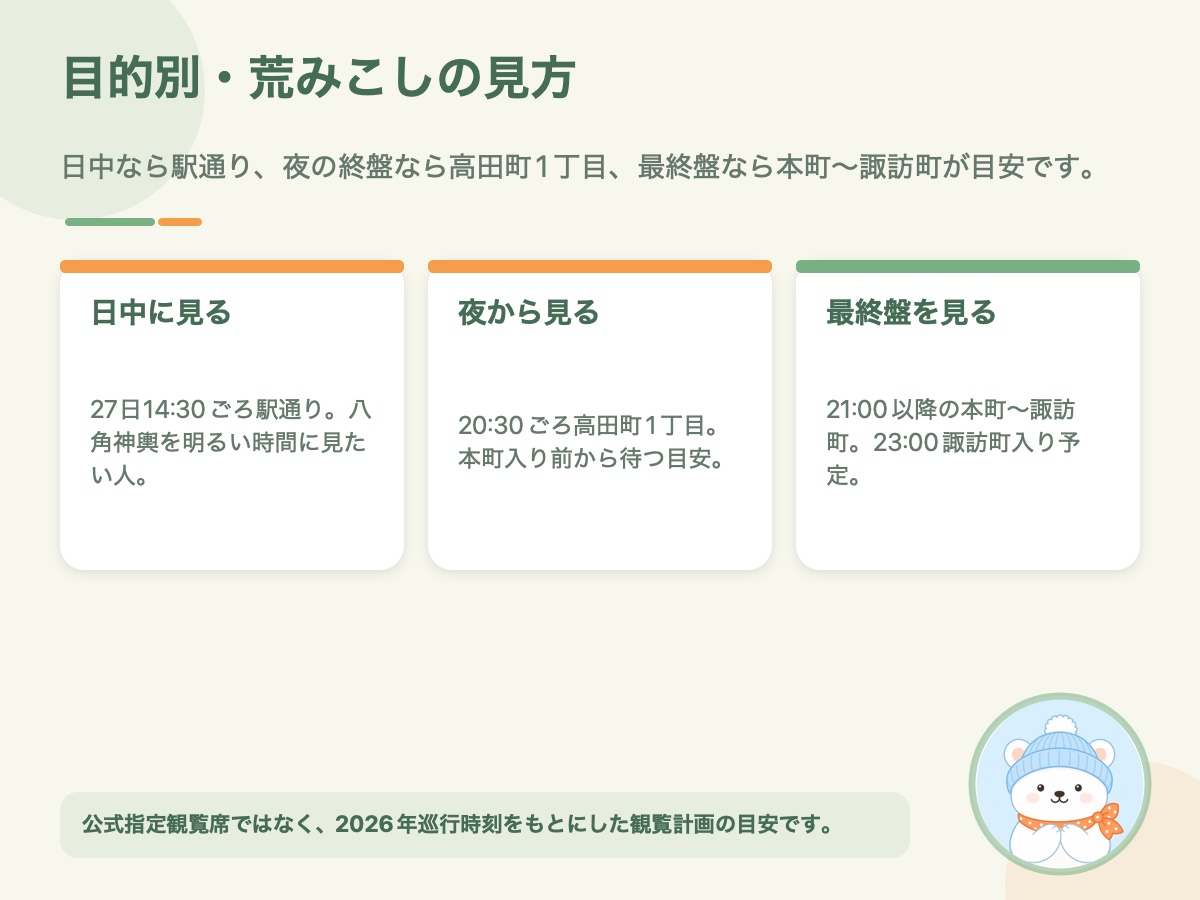 目的別・荒みこしの見方

日中なら駅通り、夜の終盤なら高田町１丁目、最終盤なら本町〜諏訪町が目安です。

日中に見る

27日14:30ごろ駅通り。八角神輿を明るい時間に見たい人。

夜から見る

20:30ごろ高田町１丁目。本町入り前から待つ目安。

最終盤を見る

21:00以降の本町〜諏訪町。23:00諏訪町入り予定。

公式指定観覧席ではなく、2026年巡行時刻をもとにした観覧計画の目安です。